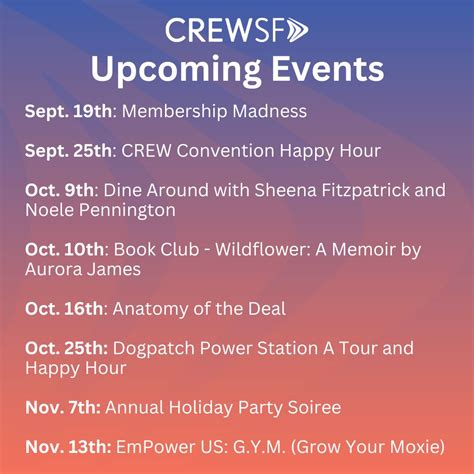 CREWSF

Upcoming Events

Sept. 19th: Membership Madness

Sept. 25th: CREW Convention Happy Hour

Oct. 9th: Dine Around with Sheena Fitzpatrick and Noele Pennington

Oct. 10th: Book Club - Wildflower: A Memoir by Aurora James

Oct. 16th: Anatomy of the Deal

Oct. 25th: Dogpatch Power Station A Tour and Happy Hour

Nov. 7th: Annual Holiday Party Soiree

Nov. 13th: EmPower US: G.Y.M. (Grow Your Moxie)